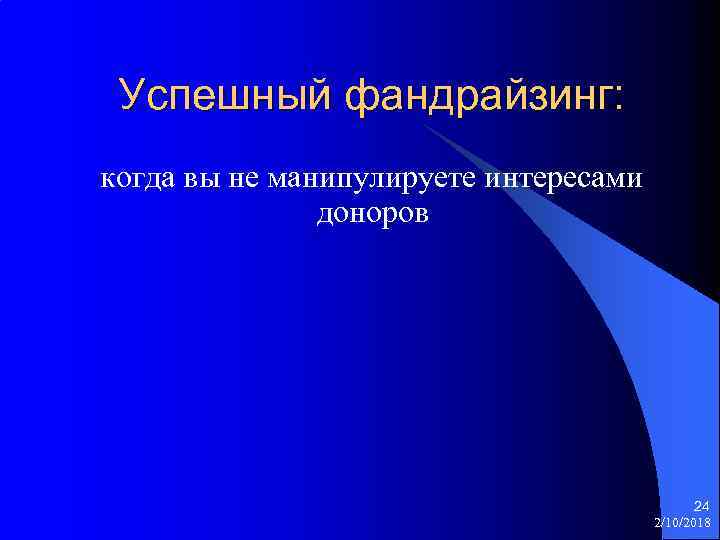 Успешный фандрайзинг:

когда вы не манипулируете интересами доноров

24
2/10/2018